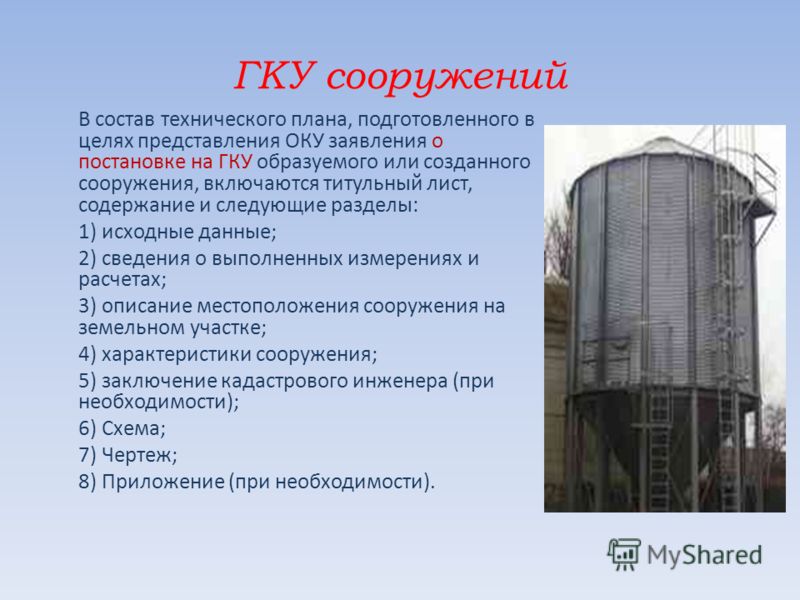 ГКУ сооружений

В состав технического плана, подготовленного в целях представления ОКУ заявления о постановке на ГКУ образуемого или созданного сооружения, включаются титульный лист, содержание и следующие разделы:

1) исходные данные;

2) сведения о выполненных измерениях и расчетах;

3) описание местоположения сооружения на земельном участке;

4) характеристики сооружения;

5) заключение кадастрового инженера (при необходимости);

6) Схема;

7) Чертеж;

8) Приложение (при необходимости).

MyShared